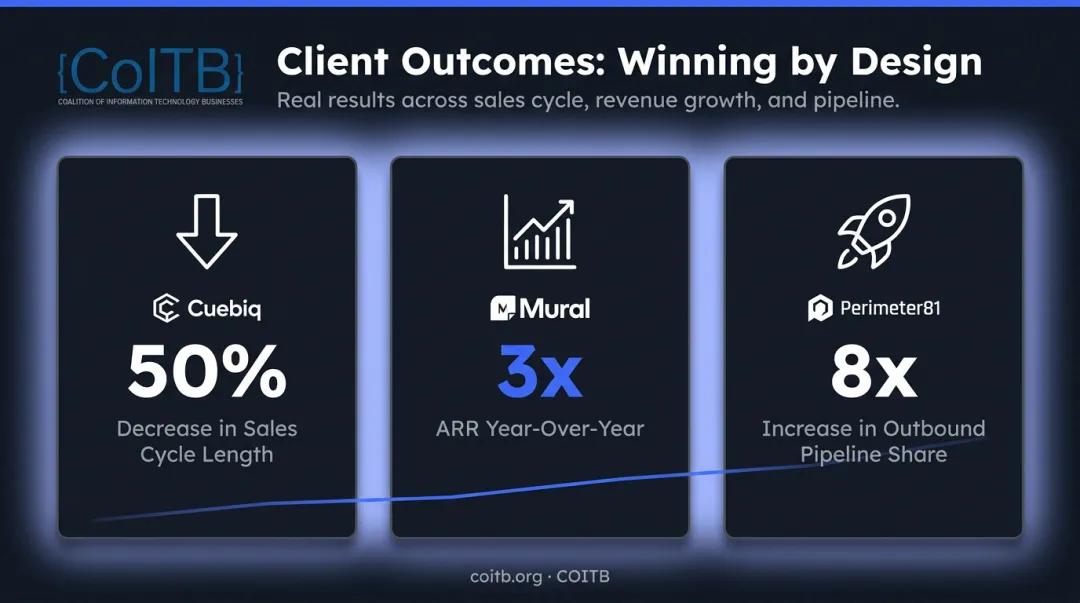 {CoITB}
COALITION OF INFORMATION TECHNOLOGY BUSINESSES

Client Outcomes: Winning by Design

Real results across sales cycle, revenue growth, and pipeline.

Cuebiq
50%
Decrease in Sales Cycle Length

Mural
3x
ARR Year-Over-Year

Perimeter81
8x
Increase in Outbound Pipeline Share

coitb.org · COITB